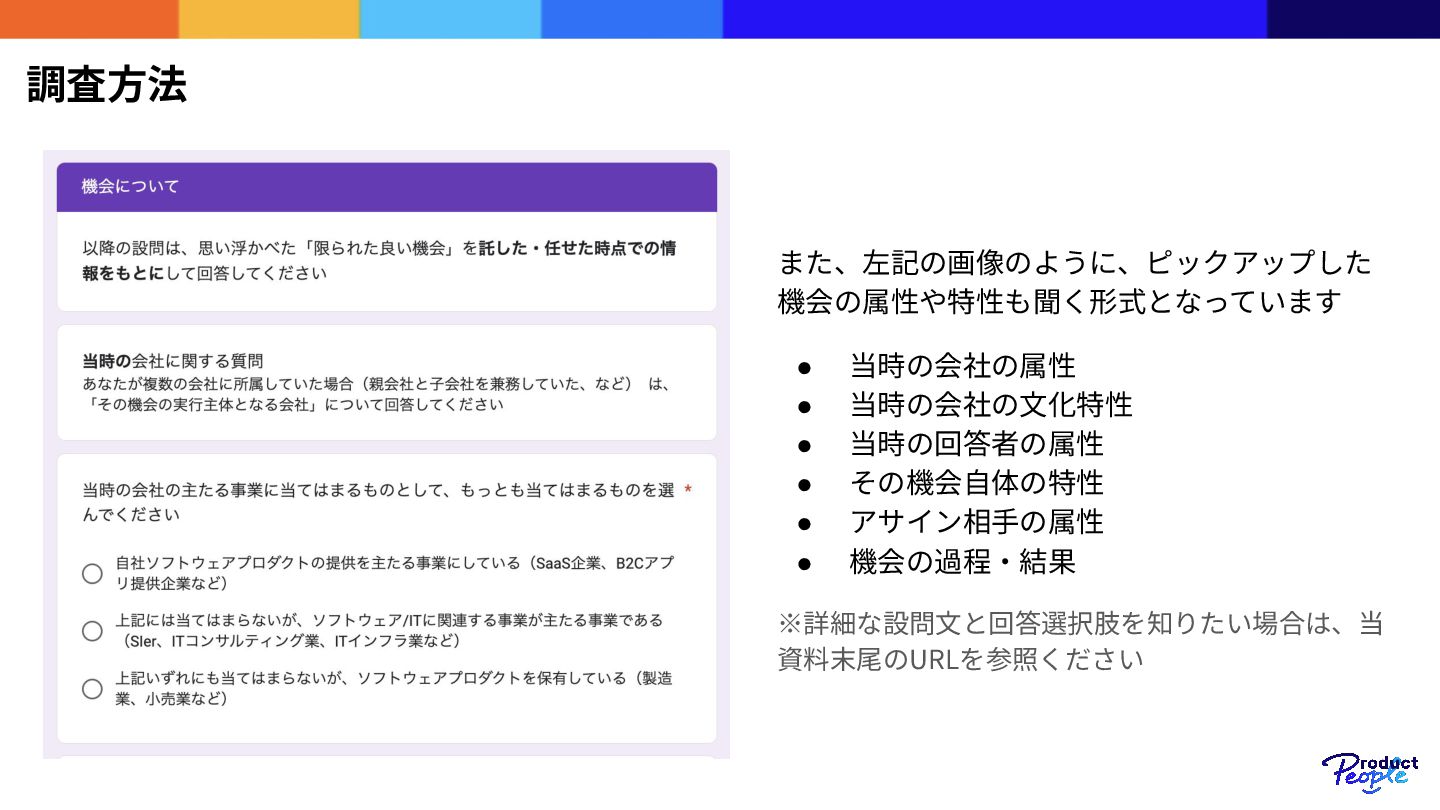 調査方法

機会について

以降の設問は、思い浮かべた「限られた良い機会」を託した・任せた時点での情報をもとにして回答してください

当時の会社に関する質問
あなたが複数の会社に所属していた場合（親会社と子会社を兼務していた、など） は、「その機会の実行主体となる会社」について回答してください

当時の会社の主たる事業に当てはまるものとして、もっとも当てはまるものを選んでください *

自社ソフトウェアプロダクトの提供を主たる事業にしている（SaaS企業、B2Cアプリ提供企業など）

上記には当てはまらないが、ソフトウェア/ITに関連する事業が主たる事業である（SIer、ITコンサルティング業、ITインフラ業など）

上記いずれにも当てはまらないが、ソフトウェアプロダクトを保有している（製造業、小売業など）

また、左記の画像のように、ピックアップした機会の属性や特性も聞く形式となっています

● 当時の会社の属性
● 当時の会社の文化特性
● 当時の回答者の属性
● その機会自体の特性
● アサイン相手の属性
● 機会の過程・結果

※詳細な設問文と回答選択肢を知りたい場合は、当資料末尾のURLを参照ください

Product People